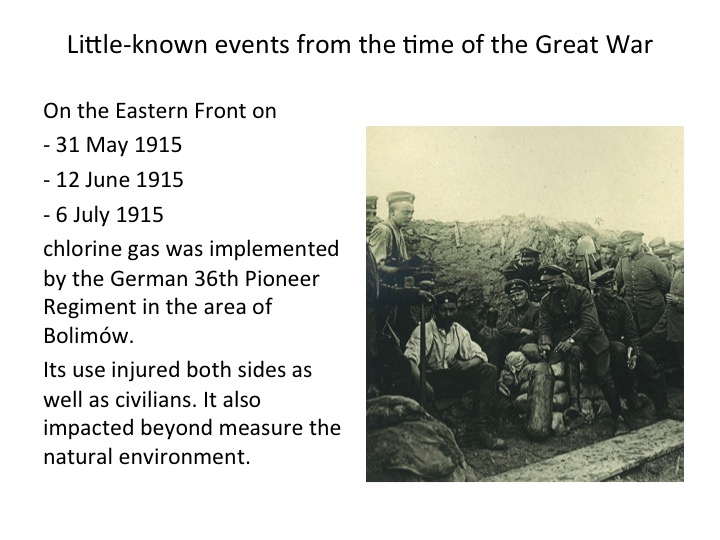 Little-known events from the time of the Great War

On the Eastern Front on

- 31 May 1915

- 12 June 1915

- 6 July 1915

chlorine gas was implemented by the German 36th Pioneer Regiment in the area of Bolimów.

Its use injured both sides as well as civilians. It also impacted beyond measure the natural environment.